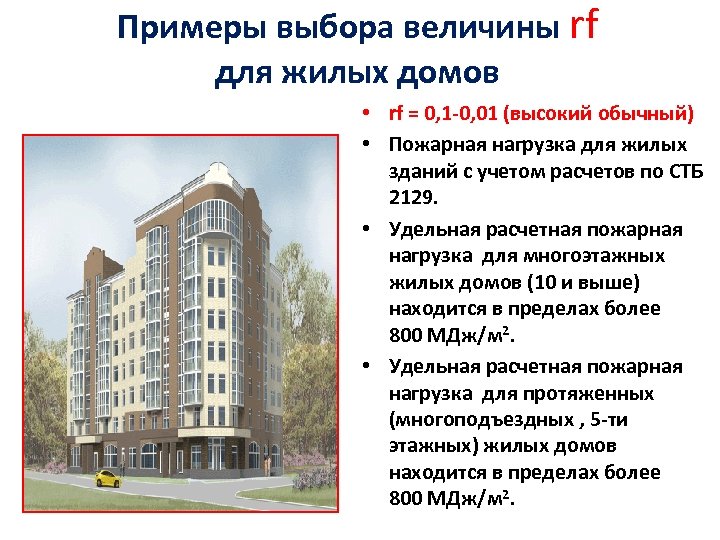 Примеры выбора величины rf для жилых домов

• rf = 0,1-0,01 (высокий обычный)
• Пожарная нагрузка для жилых зданий с учетом расчетов по СТБ 2129.
• Удельная расчетная пожарная нагрузка для многоэтажных жилых домов (10 и выше) находится в пределах более 800 МДж/м$^2$.
• Удельная расчетная пожарная нагрузка для протяженных (многоподъездных , 5-ти этажных) жилых домов находится в пределах более 800 МДж/м$^2$.